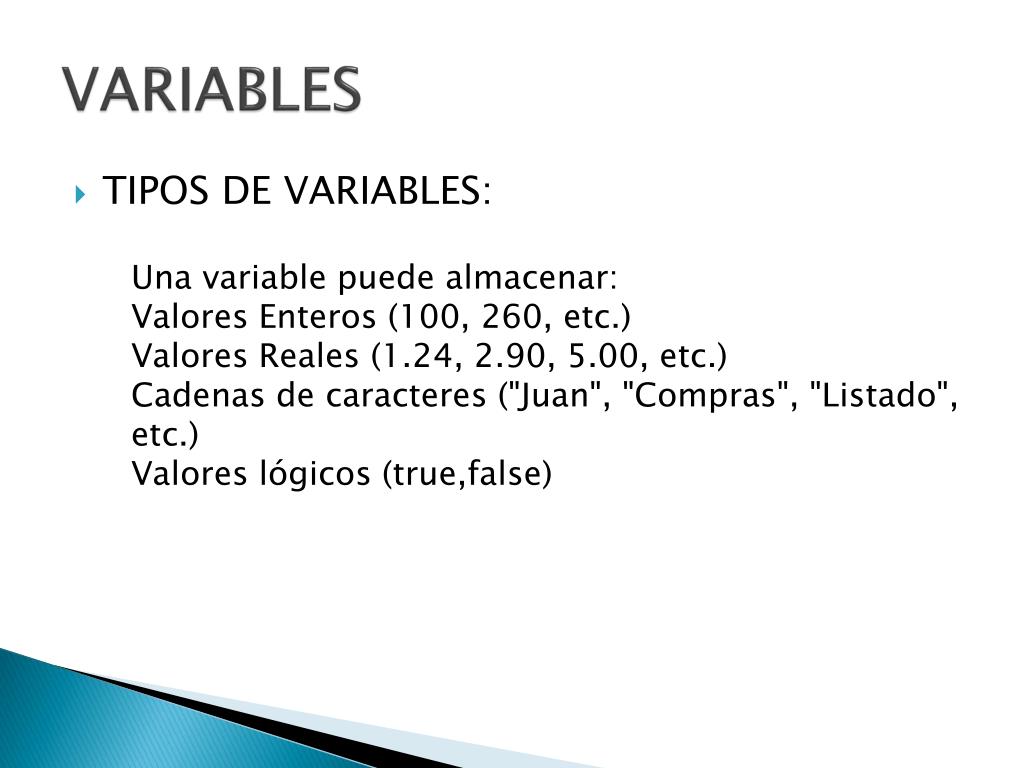 VARIABLES

TIPOS DE VARIABLES:

Una variable puede almacenar:
Valores Enteros (100, 260, etc.)
Valores Reales (1.24, 2.90, 5.00, etc.)
Cadenas de caracteres ("Juan", "Compras", "Listado", etc.)
Valores lógicos (true,false)